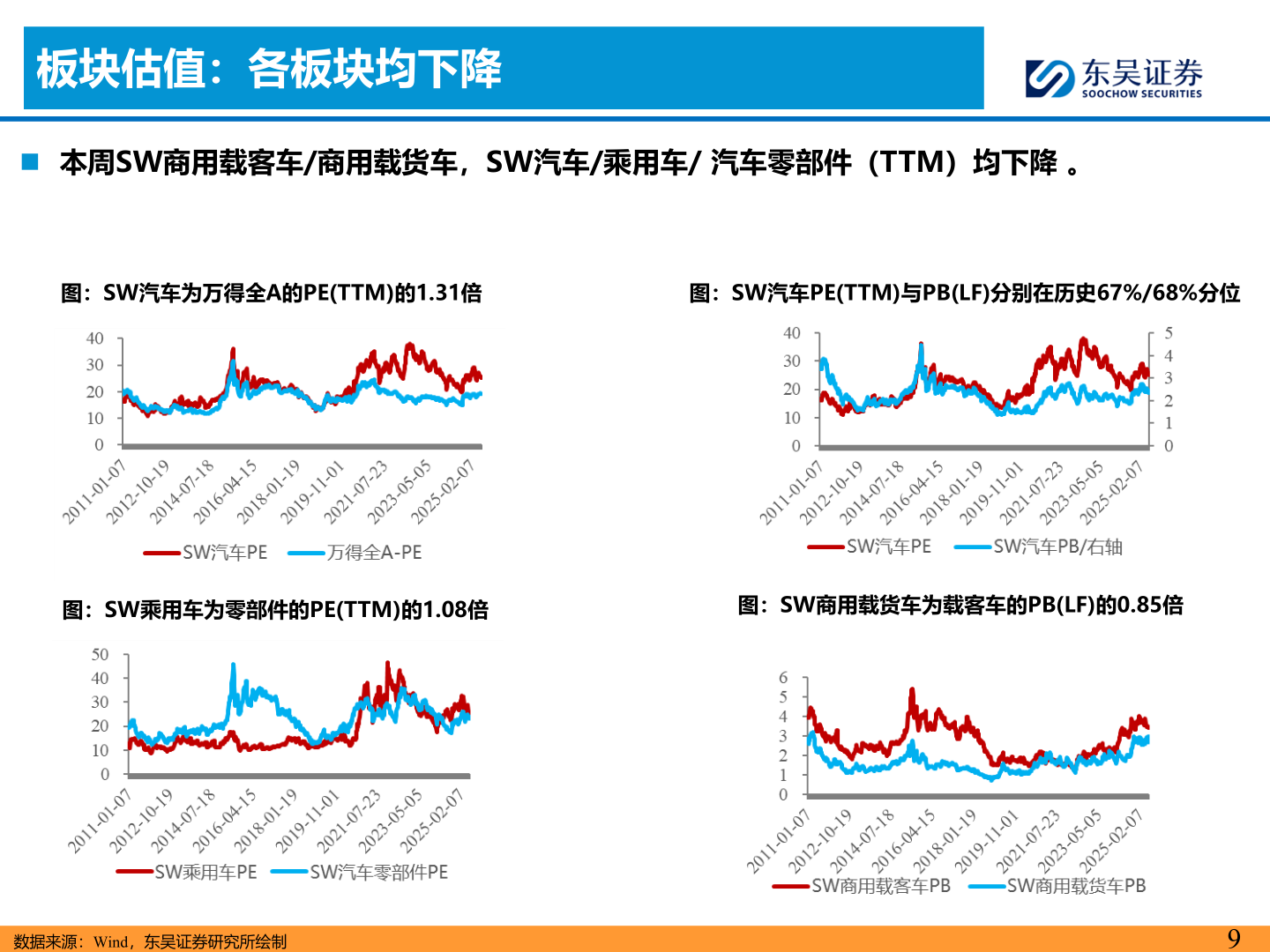 板块估值：各板块均下降

东吴证券
SOOCHOW SECURITIES

本周SW商用载客车/商用载货车，SW汽车/乘用车/ 汽车零部件（TTM）均下降 。

图：SW汽车为万得全A的PE(TTM)的1.31倍

40
30
20
10
0

2011-01-07
2012-10-19
2014-07-18
2016-04-15
2018-01-19
2019-11-01
2021-07-23
2023-05-05
2025-02-07

SW汽车PE
万得全A-PE

图：SW汽车PE(TTM)与PB(LF)分别在历史67%/68%分位

40
30
20
10
0

5
4
3
2
1
0

2011-01-07
2012-10-19
2014-07-18
2016-04-15
2018-01-19
2019-11-01
2021-07-23
2023-05-05
2025-02-07

SW汽车PE
SW汽车PB/右轴

图：SW乘用车为零部件的PE(TTM)的1.08倍

50
40
30
20
10
0

2011-01-07
2012-10-19
2014-07-18
2016-04-15
2018-01-19
2019-11-01
2021-07-23
2023-05-05
2025-02-07

SW乘用车PE
SW汽车零部件PE

图：SW商用载货车为载客车的PB(LF)的0.85倍

6
5
4
3
2
1
0

2011-01-07
2012-10-19
2014-07-18
2016-04-15
2018-01-19
2019-11-01
2021-07-23
2023-05-05
2025-02-07

SW商用载客车PB
SW商用载货车PB

数据来源：Wind，东吴证券研究所绘制

9